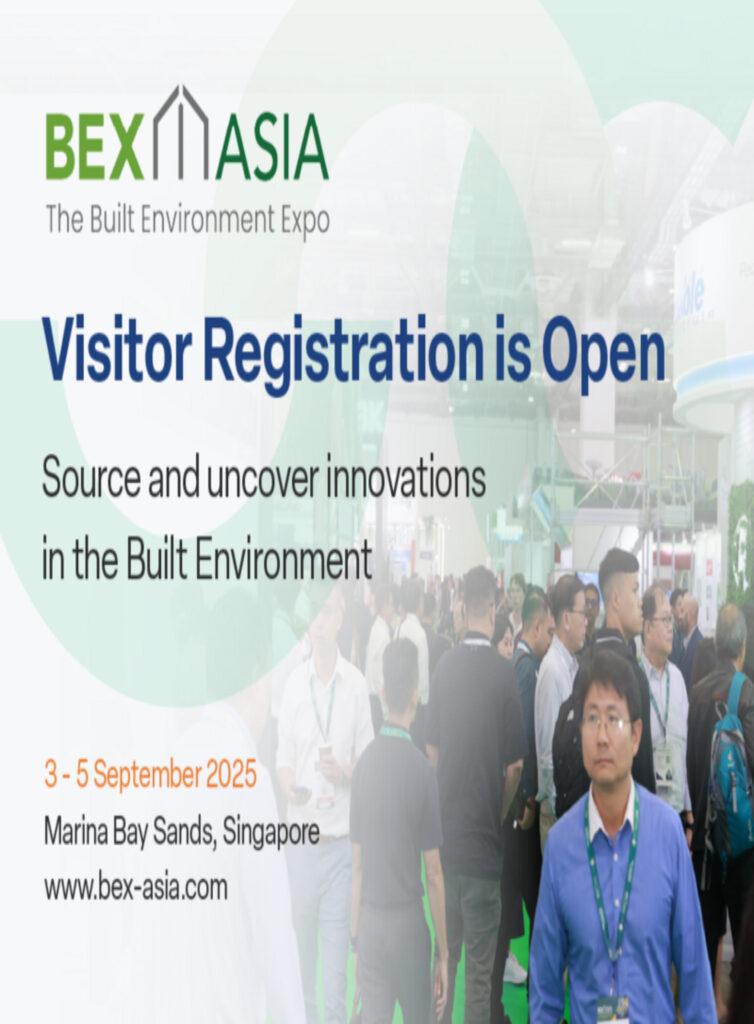 BEX ASIA
The Built Environment Expo

Visitor Registration is Open

Source and uncover innovations in the Built Environment

3 - 5 September 2025
Marina Bay Sands, Singapore
www.bex-asia.com